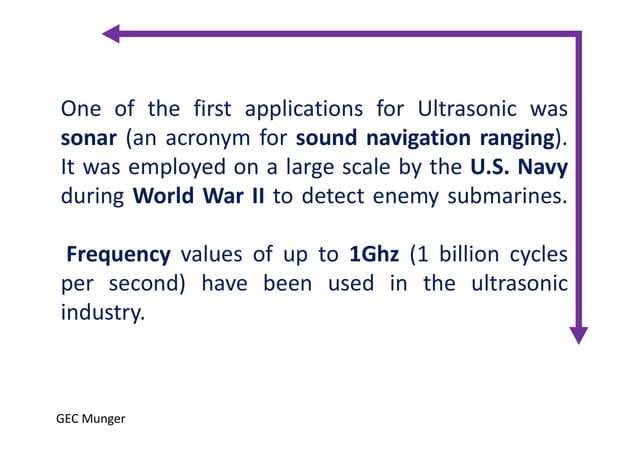 One of the first applications for Ultrasonic was sonar (an acronym for sound navigation ranging). It was employed on a large scale by the U.S. Navy during World War II to detect enemy submarines.

Frequency values of up to 1Ghz (1 billion cycles per second) have been used in the ultrasonic industry.

GEC Munger